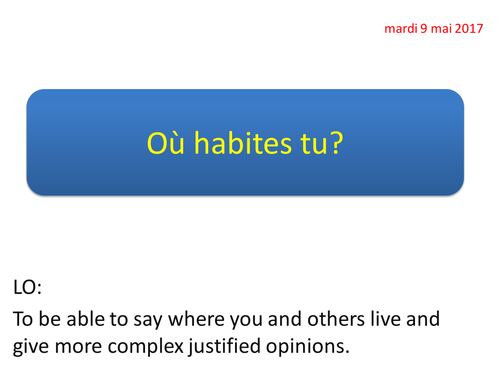 mardi 9 mai 2017

Où habites tu?

LO:

To be able to say where you and others live and give more complex justified opinions.